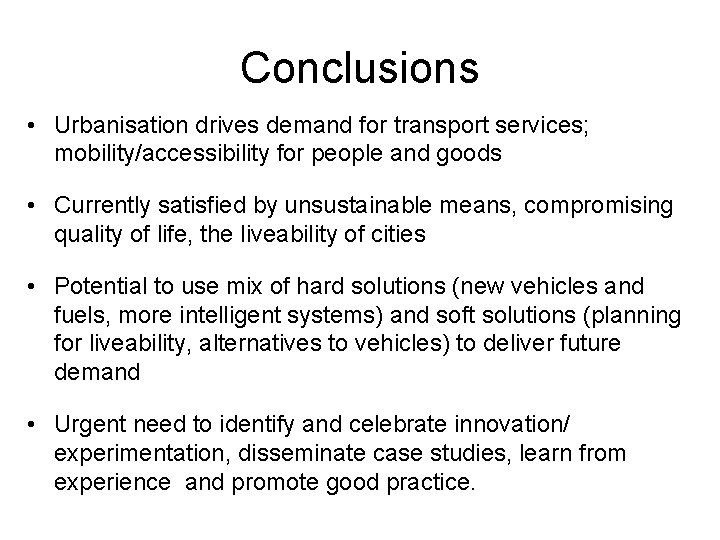 Conclusions

• Urbanisation drives demand for transport services; mobility/accessibility for people and goods

• Currently satisfied by unsustainable means, compromising quality of life, the liveability of cities

• Potential to use mix of hard solutions (new vehicles and fuels, more intelligent systems) and soft solutions (planning for liveability, alternatives to vehicles) to deliver future demand

• Urgent need to identify and celebrate innovation/ experimentation, disseminate case studies, learn from experience and promote good practice.